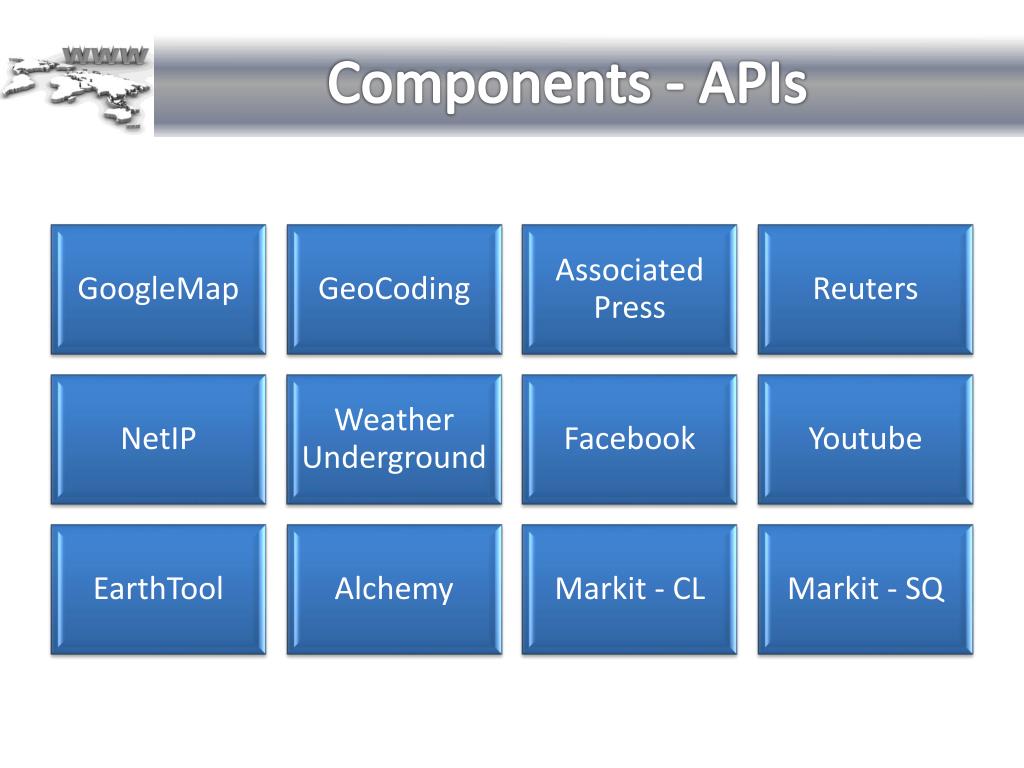 WWW

Components - APIs

GoogleMap

GeoCoding

Associated Press

Reuters

NetIP

Weather Underground

Facebook

Youtube

EarthTool

Alchemy

Markit - CL

Markit - SQ